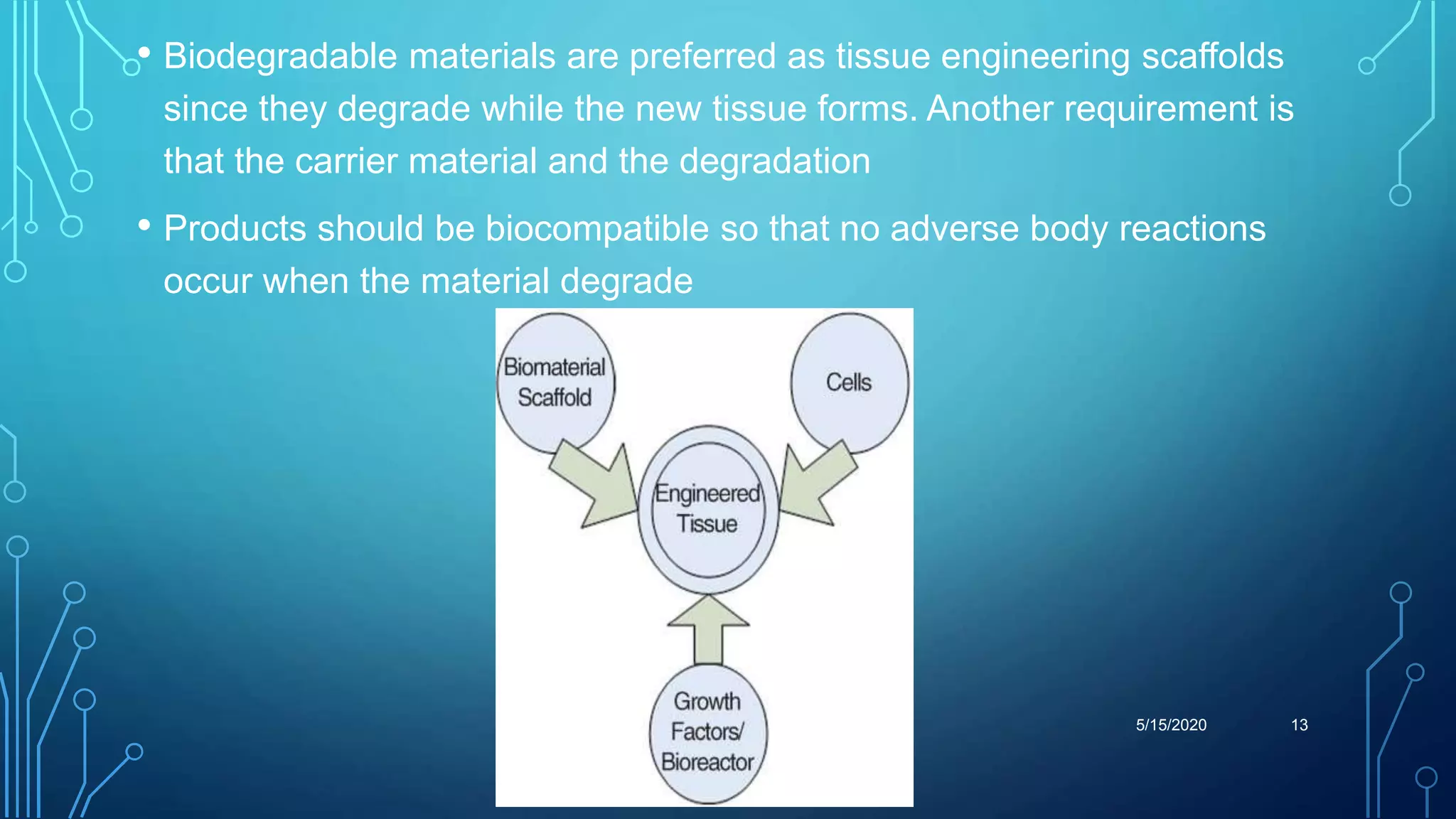 • Biodegradable materials are preferred as tissue engineering scaffolds since they degrade while the new tissue forms. Another requirement is that the carrier material and the degradation

• Products should be biocompatible so that no adverse body reactions occur when the material degrade

Biomaterial Scaffold

Cells

Engineered Tissue

Growth Factors/ Bioreactor

5/15/2020

13